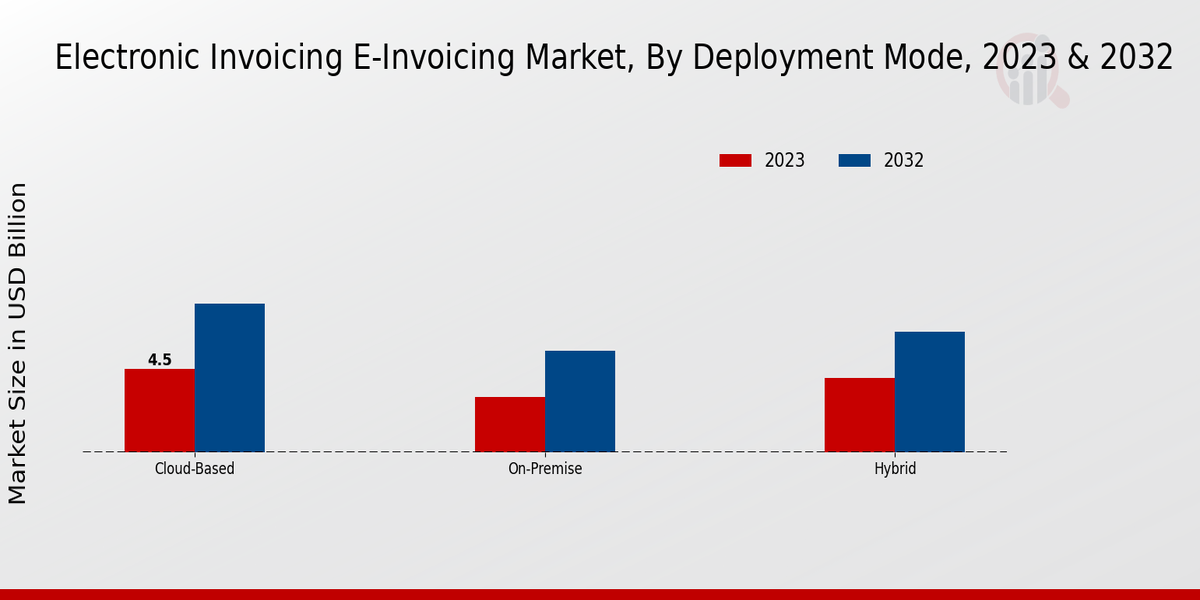 Electronic Invoicing E-Invoicing Market, By Deployment Mode, 2023 & 2032

2023
2032

Market Size in USD Billion

4.5

Cloud-Based
On-Premise
Hybrid